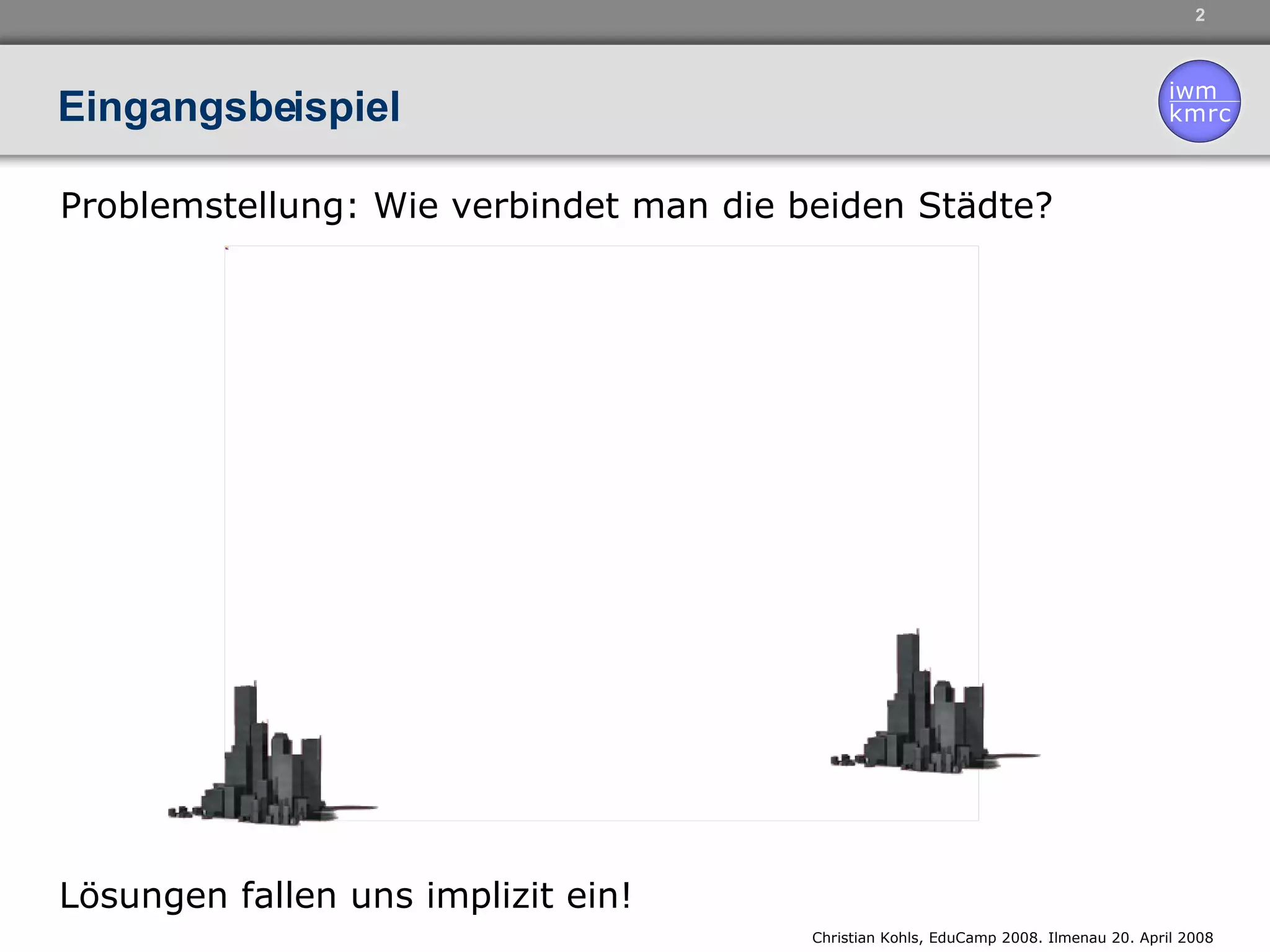 2

Eingangsbeispiel

iwm
kmrc

Problemstellung: Wie verbindet man die beiden Städte?

Lösungen fallen uns implizit ein!

Christian Kohls, EduCamp 2008. Ilmenau 20. April 2008